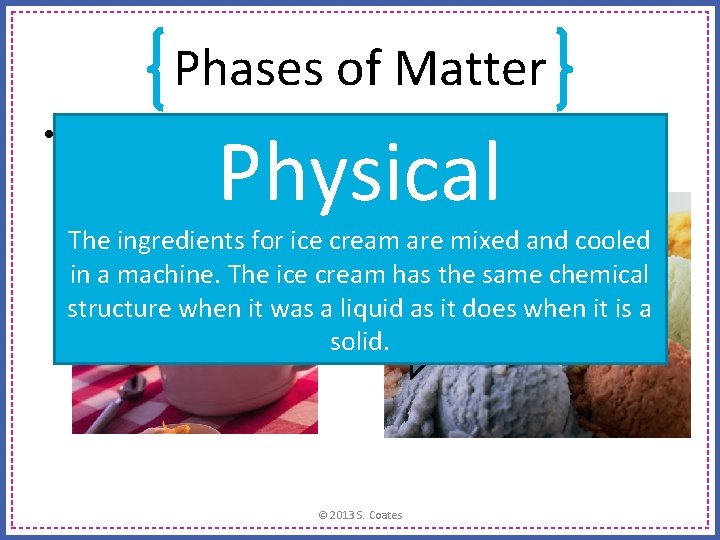 Phases of Matter

Physical

The ingredients for ice cream are mixed and cooled in a machine. The ice cream has the same chemical structure when it was a liquid as it does when it is a solid.

© 2013 S. Coates